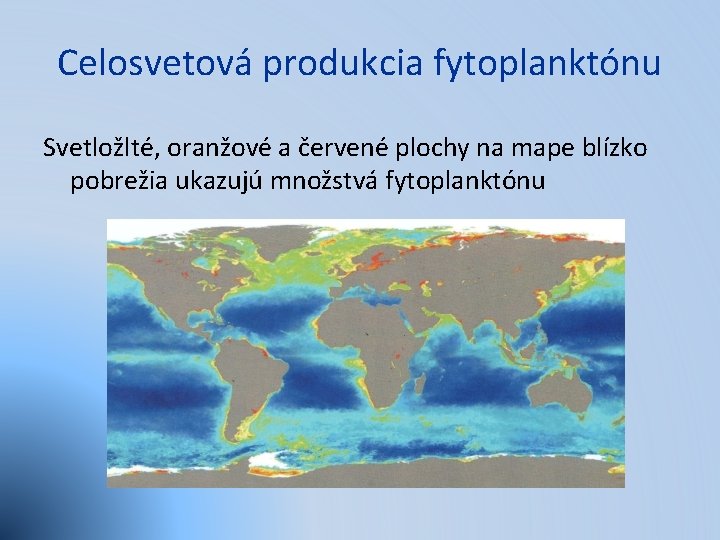 Celosvetová produkcia fytoplanktónu

Svetložlté, oranžové a červené plochy na mape blízko pobrežia ukazujú množstvá fytoplanktónu